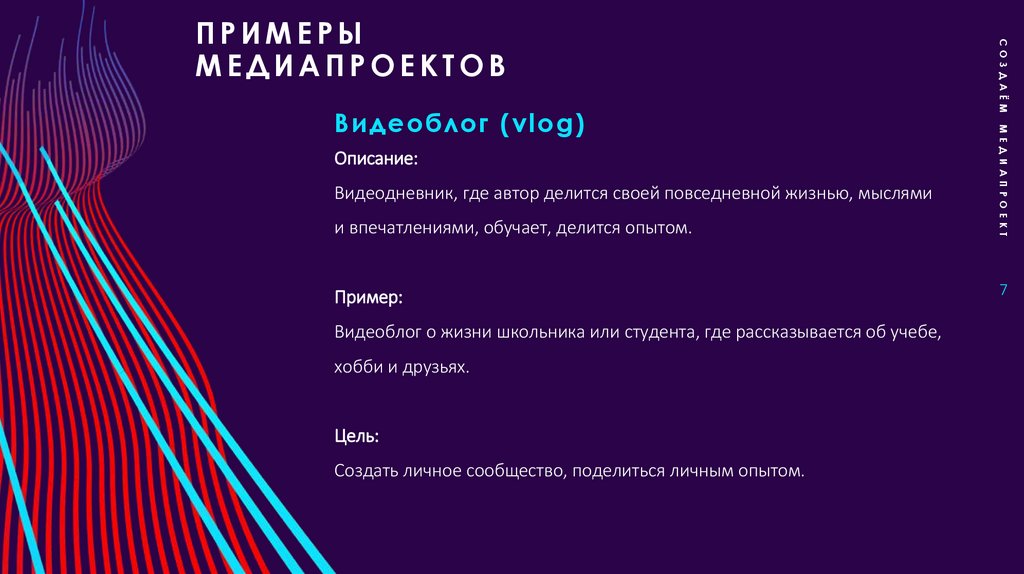 ПРИМЕРЫ МЕДИАПРОЕКТОВ

Видеоблог (vlog)

Описание:

Видеодневник, где автор делится своей повседневной жизнью, мыслями и впечатлениями, обучает, делится опытом.

Пример:

Видеоблог о жизни школьника или студента, где рассказывается об учебе, хобби и друзьях.

Цель:

Создать личное сообщество, поделиться личным опытом.

СОЗДАЁМ МЕДИАПРОЕКТ

7